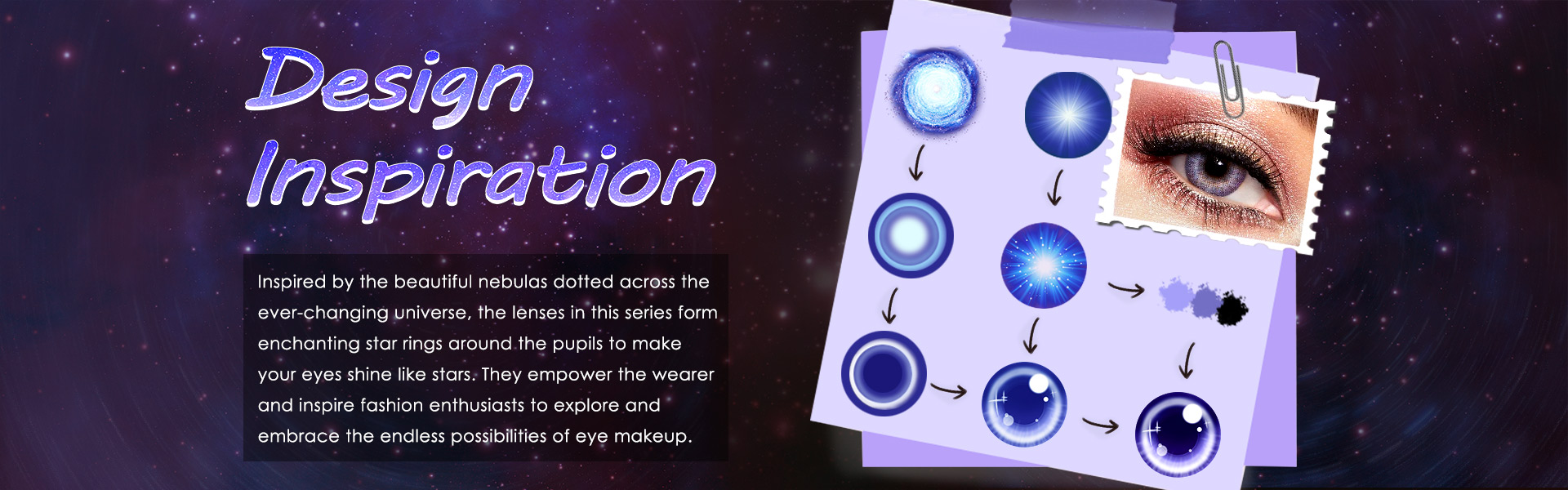 Design Inspiration

Inspired by the beautiful nebulas dotted across the ever-changing universe, the lenses in this series form enchanting star rings around the pupils to make your eyes shine like stars. They empower the wearer and inspire fashion enthusiasts to explore and embrace the endless possibilities of eye makeup.